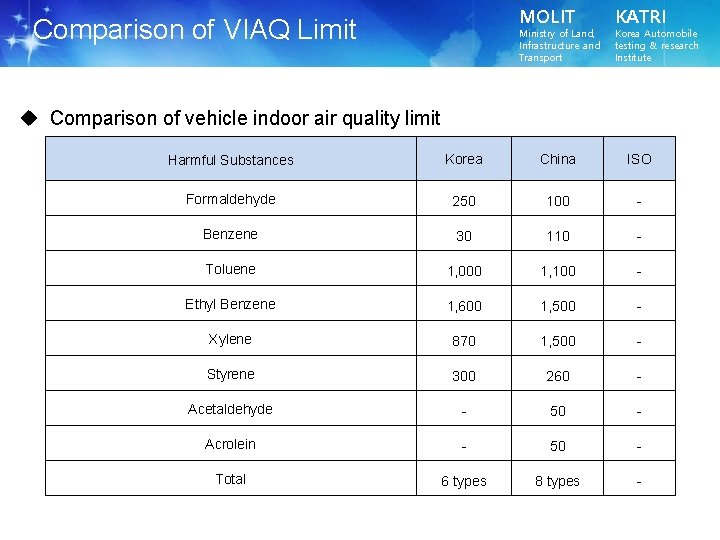 Comparison of VIAQ Limit

MOLIT
Ministry of Land, Infrastructure and Transport

KATRI
Korea Automobile testing & research Institute

◆ Comparison of vehicle indoor air quality limit

| Harmful Substances | Korea | China | ISO |
|---|---|---|---|
| Formaldehyde | 250 | 100 | - |
| Benzene | 30 | 110 | - |
| Toluene | 1,000 | 1,100 | - |
| Ethyl Benzene | 1,600 | 1,500 | - |
| Xylene | 870 | 1,500 | - |
| Styrene | 300 | 260 | - |
| Acetaldehyde | - | 50 | - |
| Acrolein | - | 50 | - |
| Total | 6 types | 8 types | - |